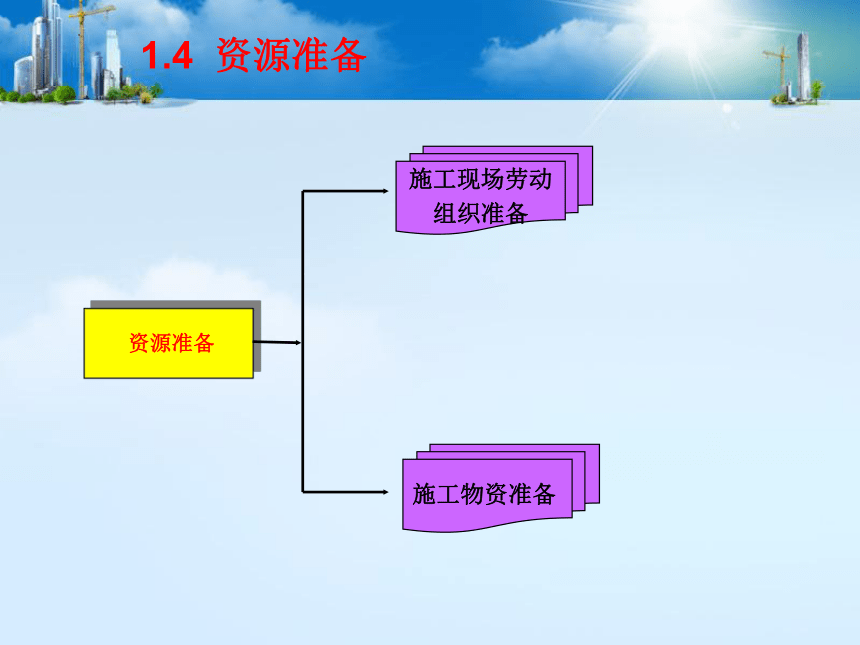 1.4 资源准备

资源准备

施工现场劳动组织准备

施工物资准备